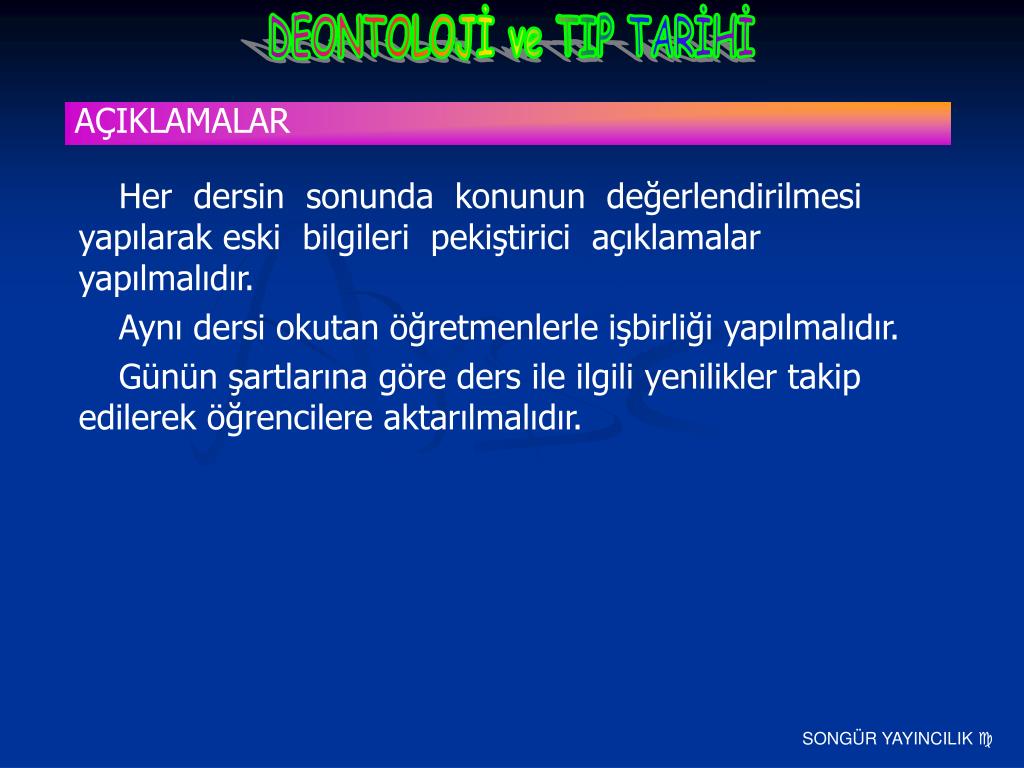 DEONTOLOJİ ve TIP TARİHİ

AÇIKLAMALAR

Her dersin sonunda konunun değerlendirilmesi yapılarak eski bilgileri pekiştirici açıklamalar yapılmalıdır.

Aynı dersi okutan öğretmenlerle işbirliği yapılmalıdır.

Günün şartlarına göre ders ile ilgili yenilikler takip edilerek öğrencilere aktarılmalıdır.

SONGÜR YAYINCILIK ♍